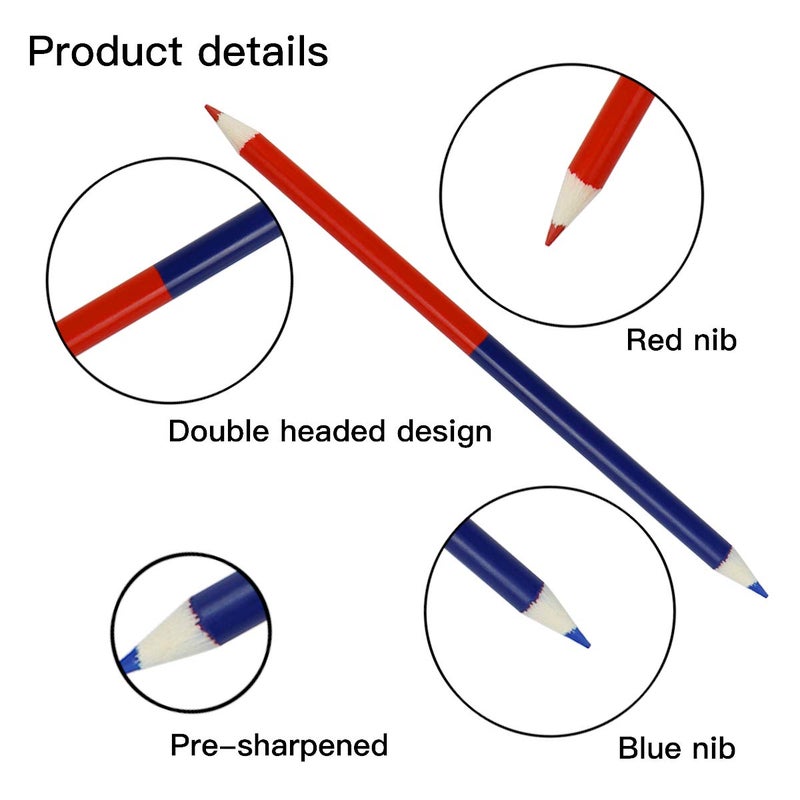 Product details

Red nib

Double headed design

Pre-sharpened

Blue nib